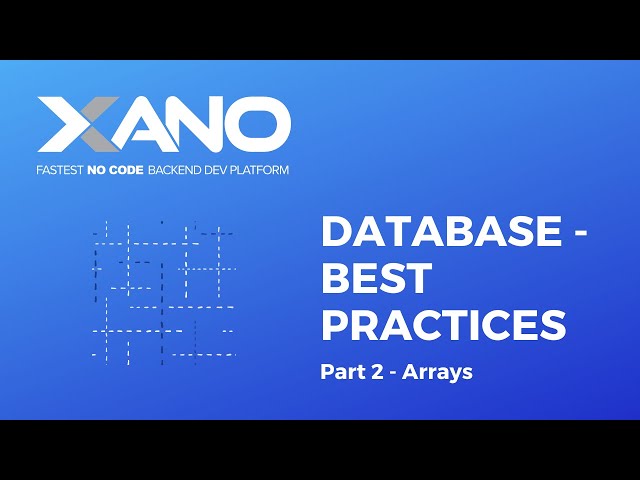 XANO
FASTEST NO CODE BACKEND DEV PLATFORM

DATABASE - BEST PRACTICES

Part 2 - Arrays